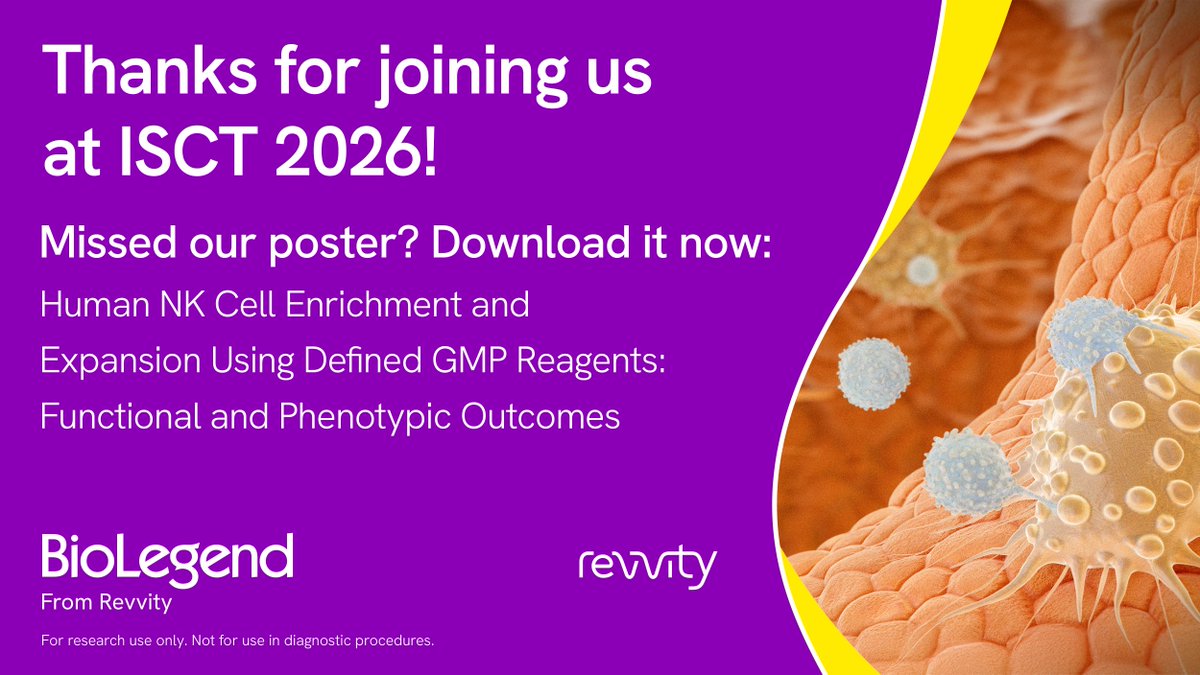 Thanks for joining us at ISCT 2026!

Missed our poster? Download it now:

Human NK Cell Enrichment and Expansion Using Defined GMP Reagents: Functional and Phenotypic Outcomes

BioLegend
From Revvity

revvity

For research use only. Not for use in diagnostic procedures.